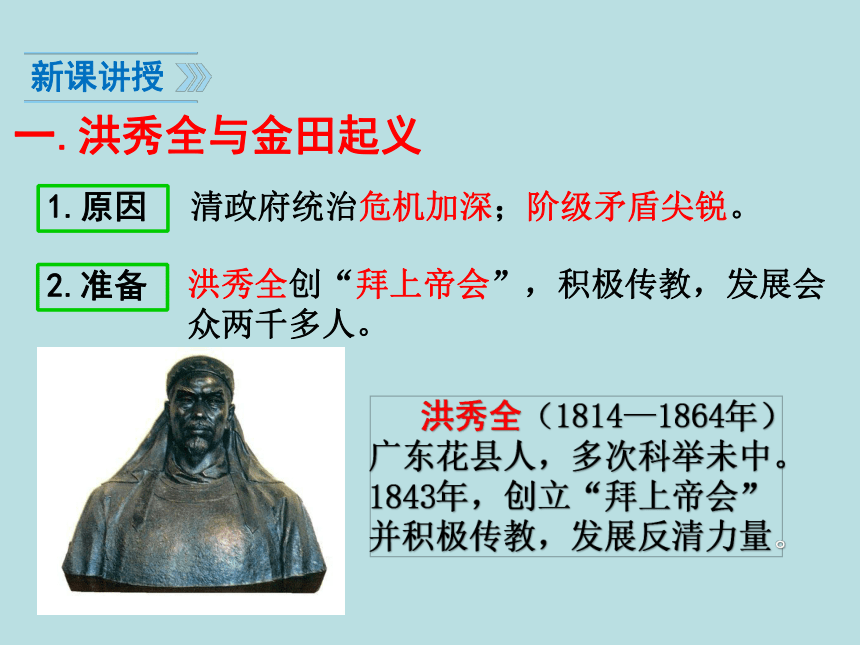 新课讲授

一. 洪秀全与金田起义

1. 原因　清政府统治危机加深；阶级矛盾尖锐。

2. 准备　洪秀全创“拜上帝会”，积极传教，发展会众两千多人。

洪秀全（1814—1864年）广东花县人，多次科举未中。1843年，创立“拜上帝会”并积极传教，发展反清力量。